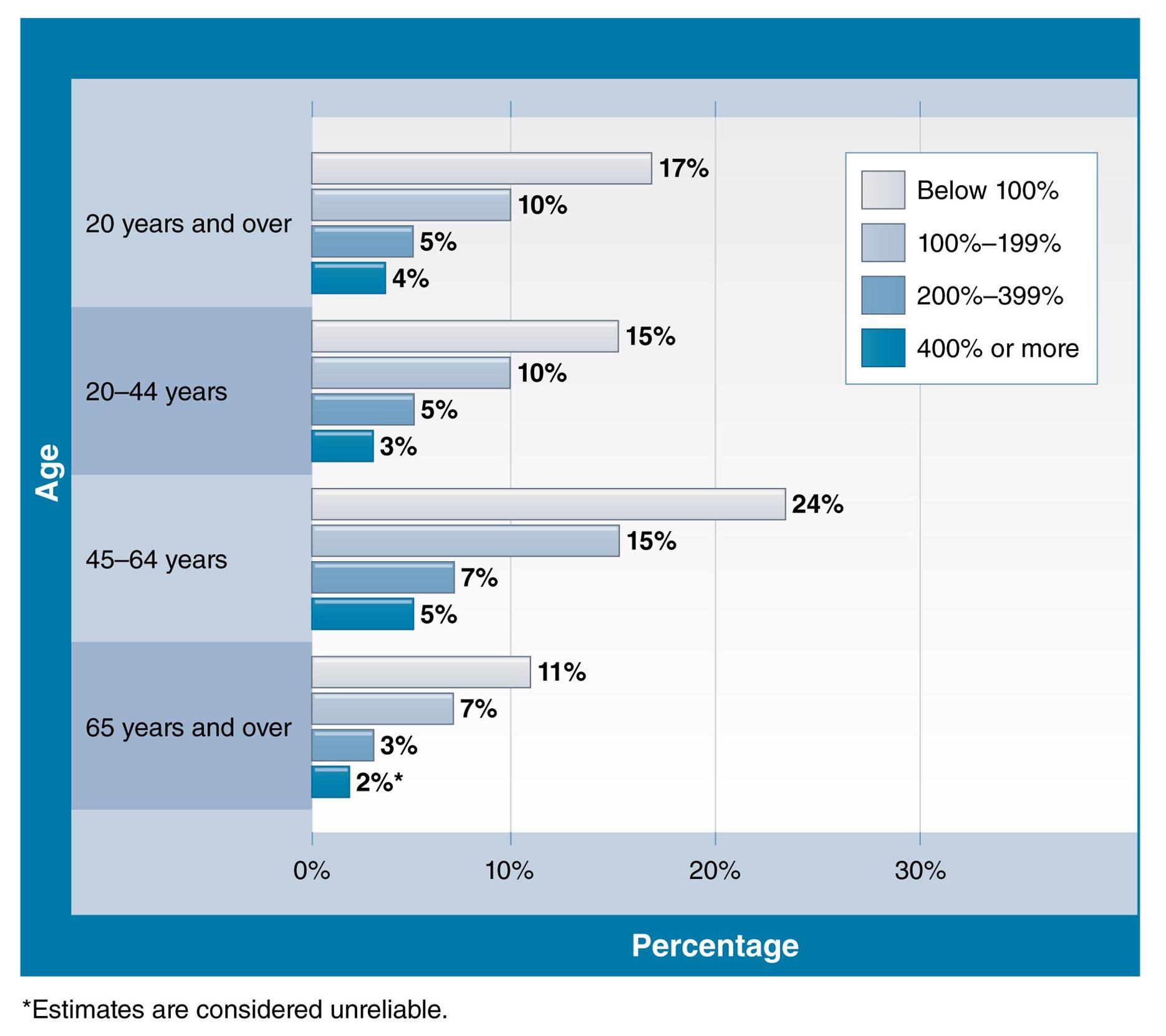 Age

20 years and over
17%
10%
5%
4%

20–44 years
15%
10%
5%
3%

45–64 years
24%
15%
7%
5%

65 years and over
11%
7%
3%
2%*

Below 100%
100%–199%
200%–399%
400% or more

0%
10%
20%
30%

Percentage

*Estimates are considered unreliable.